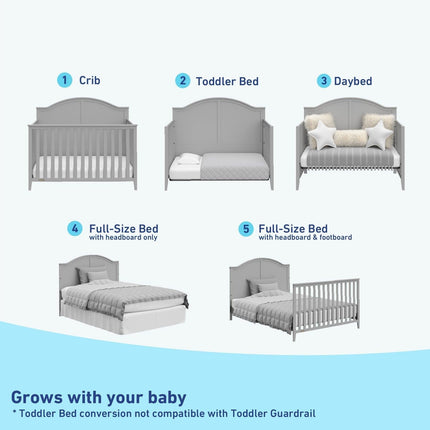 1 Crib

2 Toddler Bed

3 Daybed

4 Full-Size Bed
with headboard only

5 Full-Size Bed
with headboard & footboard

Grows with your baby
* Toddler Bed conversion not compatible with Toddler Guardrail